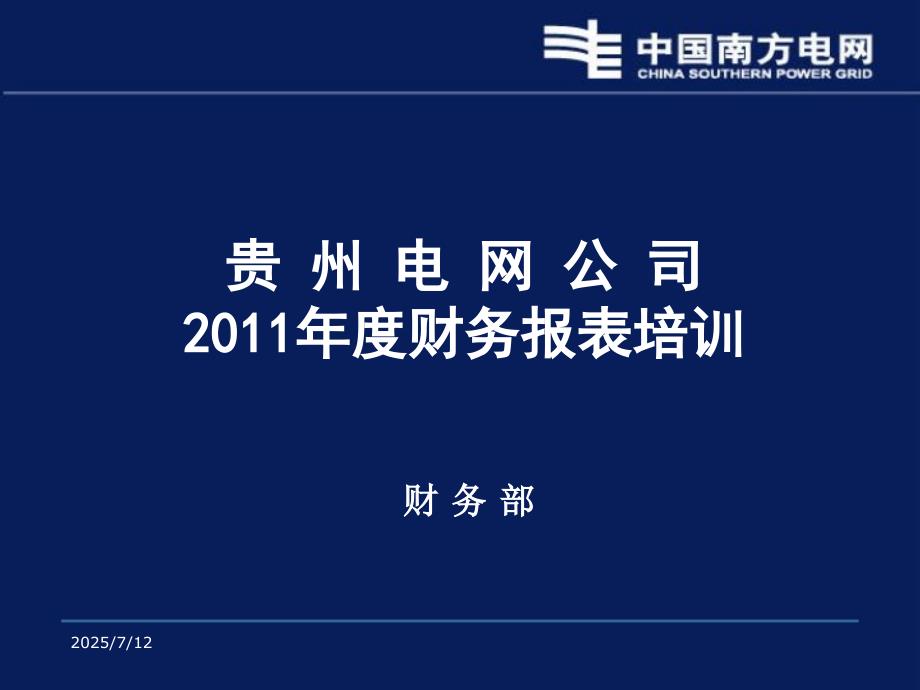 中国南方电网
CHINA SOUTHERN POWER GRID

贵 州 电 网 公 司
2011年度财务报表培训

财 务 部

2025/7/12